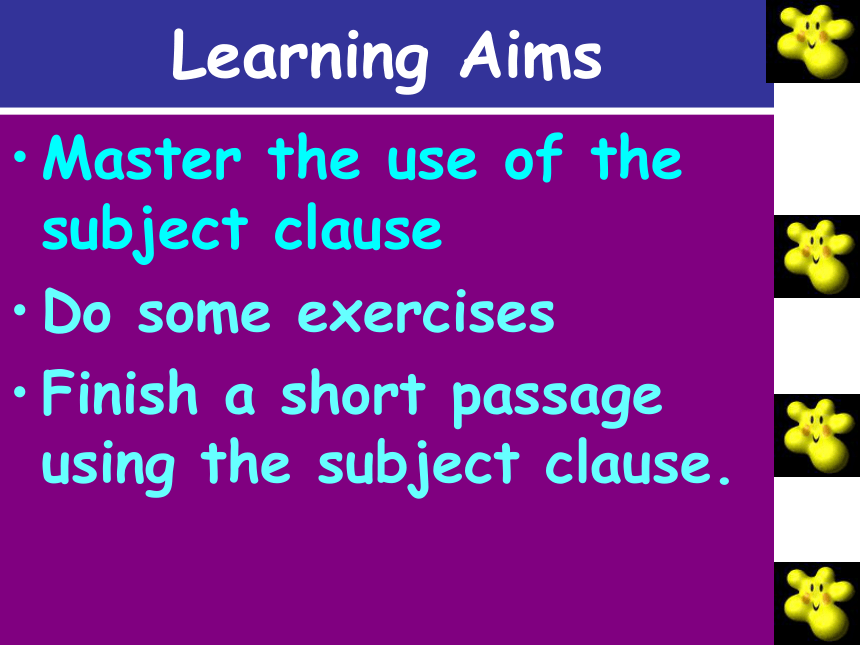 Learning Aims

• Master the use of the subject clause

• Do some exercises

• Finish a short passage using the subject clause.